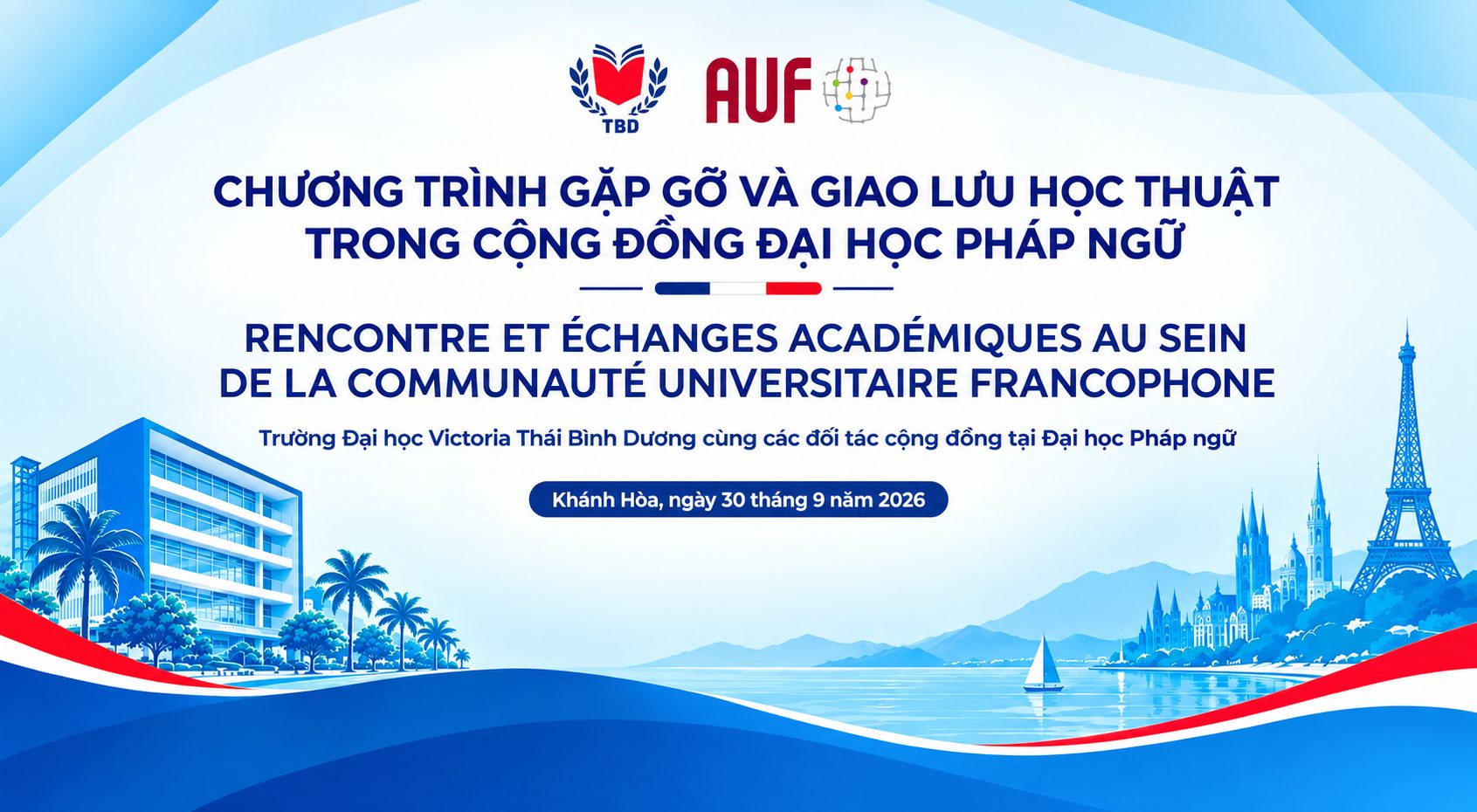 TBD

AUF

CHƯƠNG TRÌNH GẶP GỠ VÀ GIAO LƯU HỌC THUẬT TRONG CỘNG ĐỒNG ĐẠI HỌC PHÁP NGỮ

RENCONTRE ET ÉCHANGES ACADÉMIQUES AU SEIN DE LA COMMUNAUTÉ UNIVERSITAIRE FRANCOPHONE

Trường Đại học Victoria Thái Bình Dương cùng các đối tác cộng đồng tại Đại học Pháp ngữ

Khánh Hòa, ngày 30 tháng 9 năm 2026